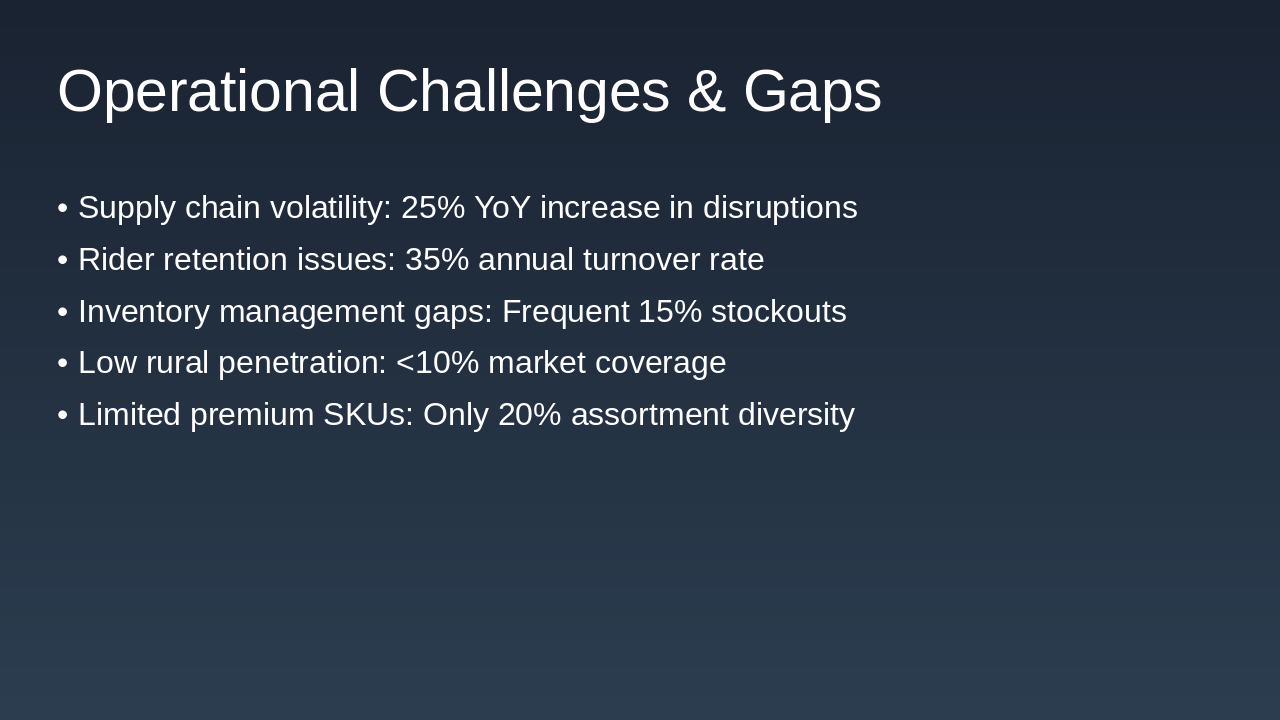 Operational Challenges & Gaps

• Supply chain volatility: 25% YoY increase in disruptions
• Rider retention issues: 35% annual turnover rate
• Inventory management gaps: Frequent 15% stockouts
• Low rural penetration: <10% market coverage
• Limited premium SKUs: Only 20% assortment diversity